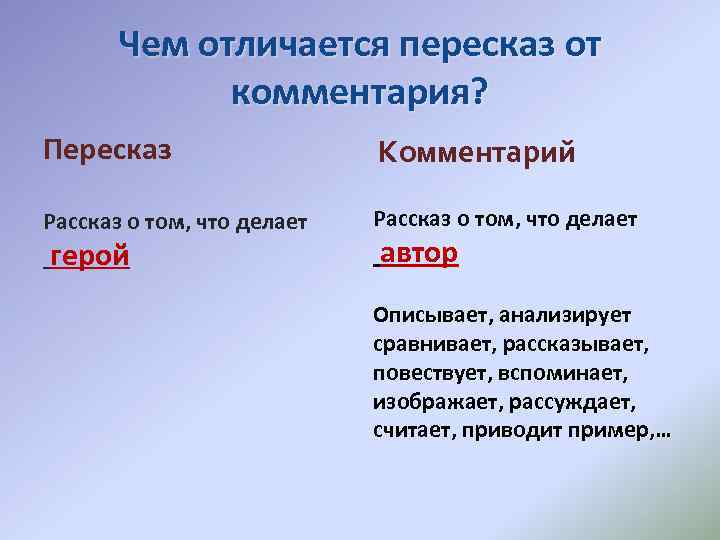 Чем отличается пересказ от комментария?

Пересказ

Рассказ о том, что делает герой

Комментарий

Рассказ о том, что делает автор

Описывает, анализирует сравнивает, рассказывает, повествует, вспоминает, изображает, рассуждает, считает, приводит пример,…